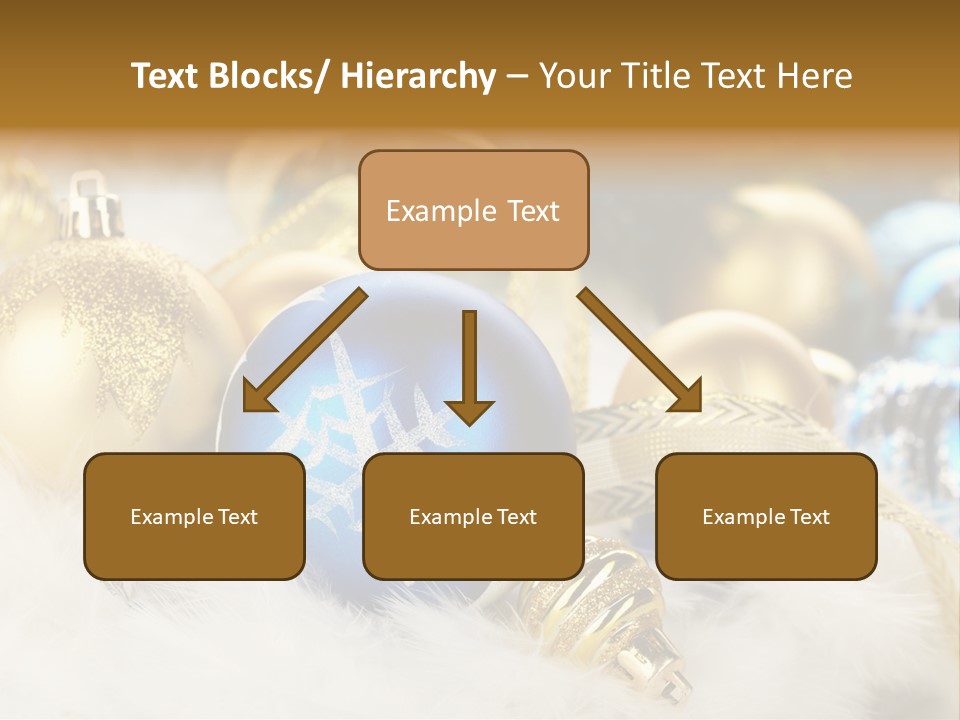 Text Blocks/ Hierarchy – Your Title Text Here

Example Text

Example Text

Example Text

Example Text